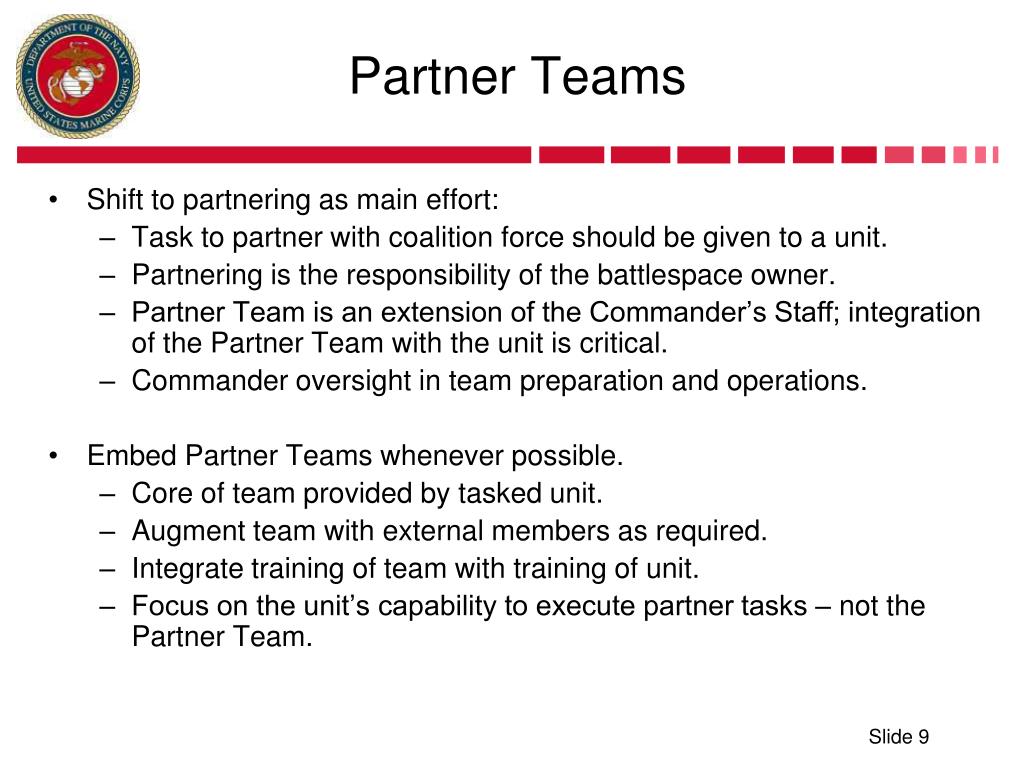 DEPARTMENT OF THE NAVY UNITED STATES MARINE CORPS

Partner Teams

• Shift to partnering as main effort:
– Task to partner with coalition force should be given to a unit.
– Partnering is the responsibility of the battlespace owner.
– Partner Team is an extension of the Commander's Staff; integration of the Partner Team with the unit is critical.
– Commander oversight in team preparation and operations.

• Embed Partner Teams whenever possible.
– Core of team provided by tasked unit.
– Augment team with external members as required.
– Integrate training of team with training of unit.
– Focus on the unit's capability to execute partner tasks – not the Partner Team.

Slide 9